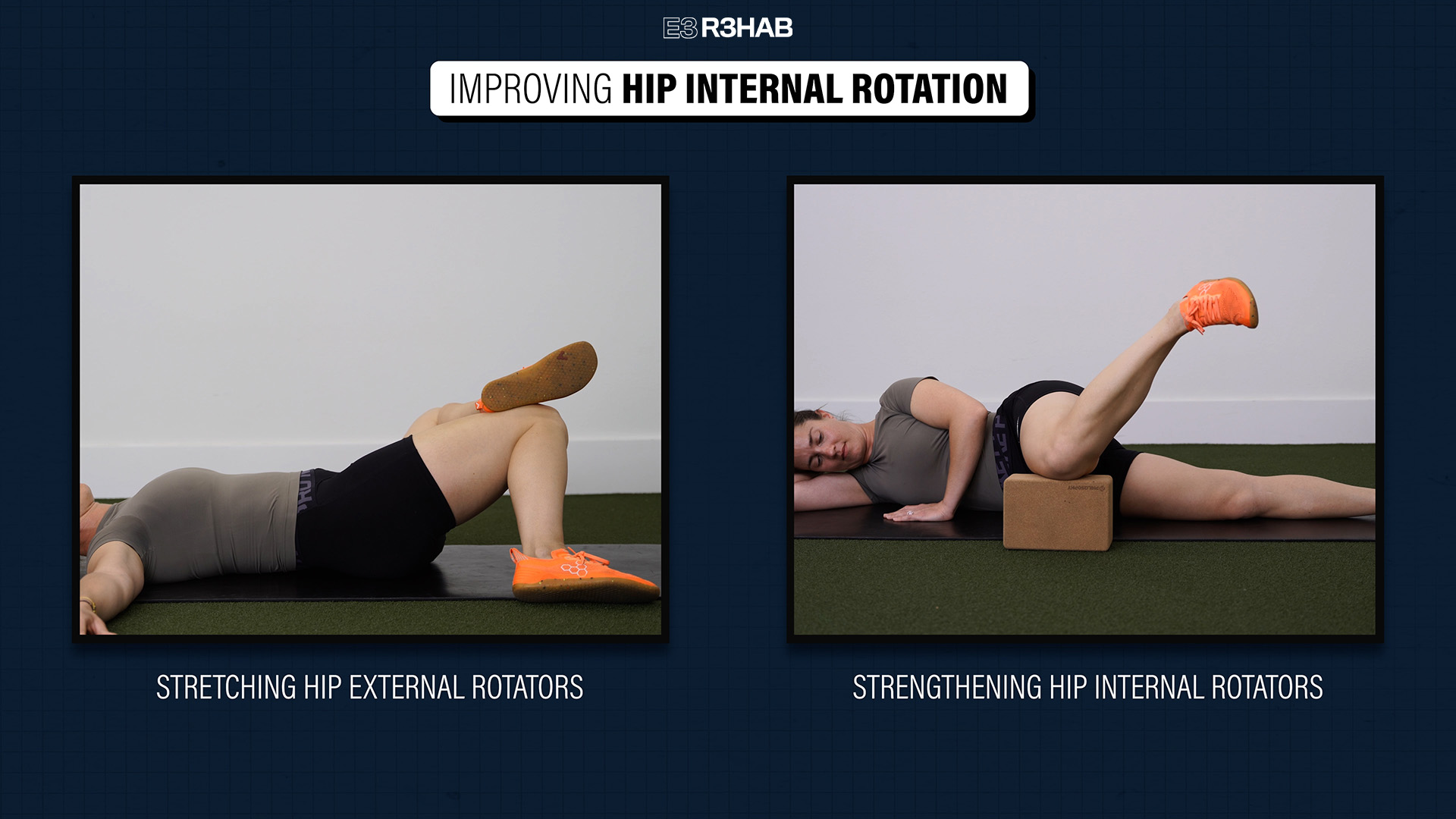 E3 R3HAB

IMPROVING HIP INTERNAL ROTATION

STRETCHING HIP EXTERNAL ROTATORS

STRENGTHENING HIP INTERNAL ROTATORS